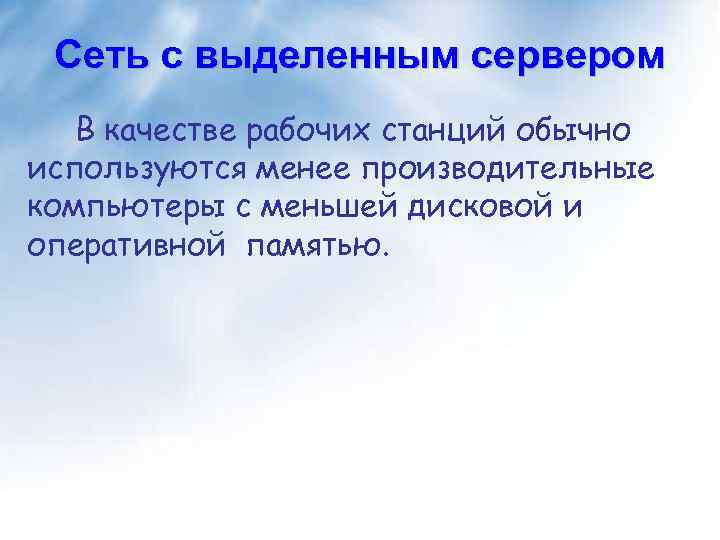 Сеть с выделенным сервером

В качестве рабочих станций обычно используются менее производительные компьютеры с меньшей дисковой и оперативной памятью.